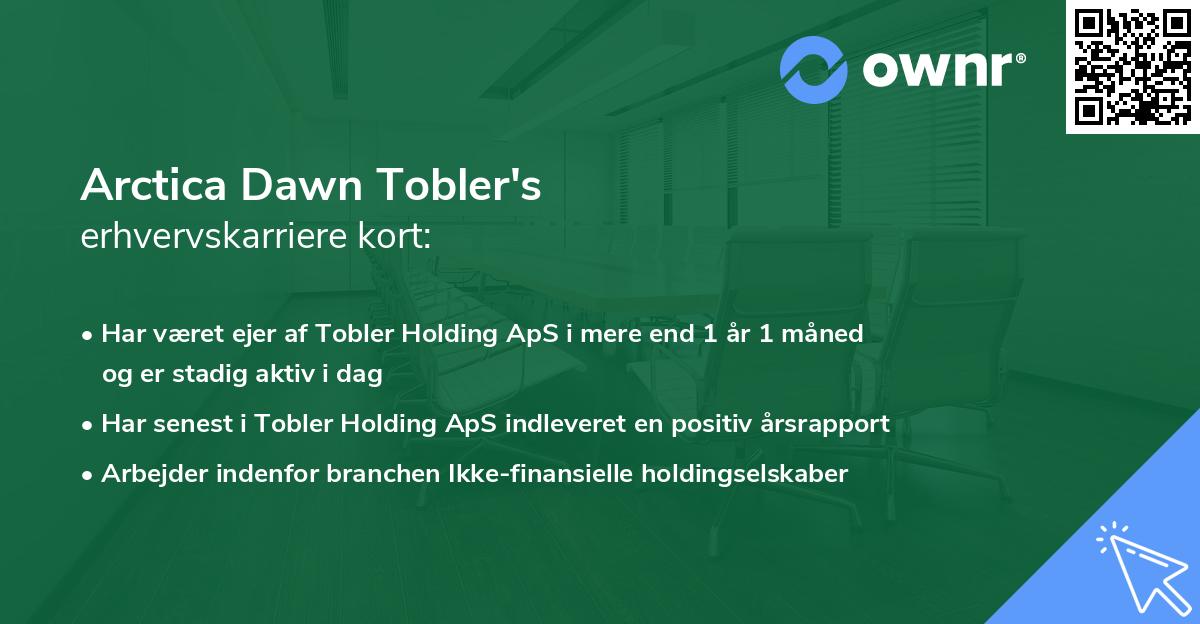 ownr®

Arctica Dawn Tobler's
erhvervskarriere kort:

• Har været ejer af Tobler Holding ApS i mere end 1 år 1 måned og er stadig aktiv i dag
• Har senest i Tobler Holding ApS indleveret en positiv årsrapport
• Arbejder indenfor branchen Ikke-finansielle holdingselskaber